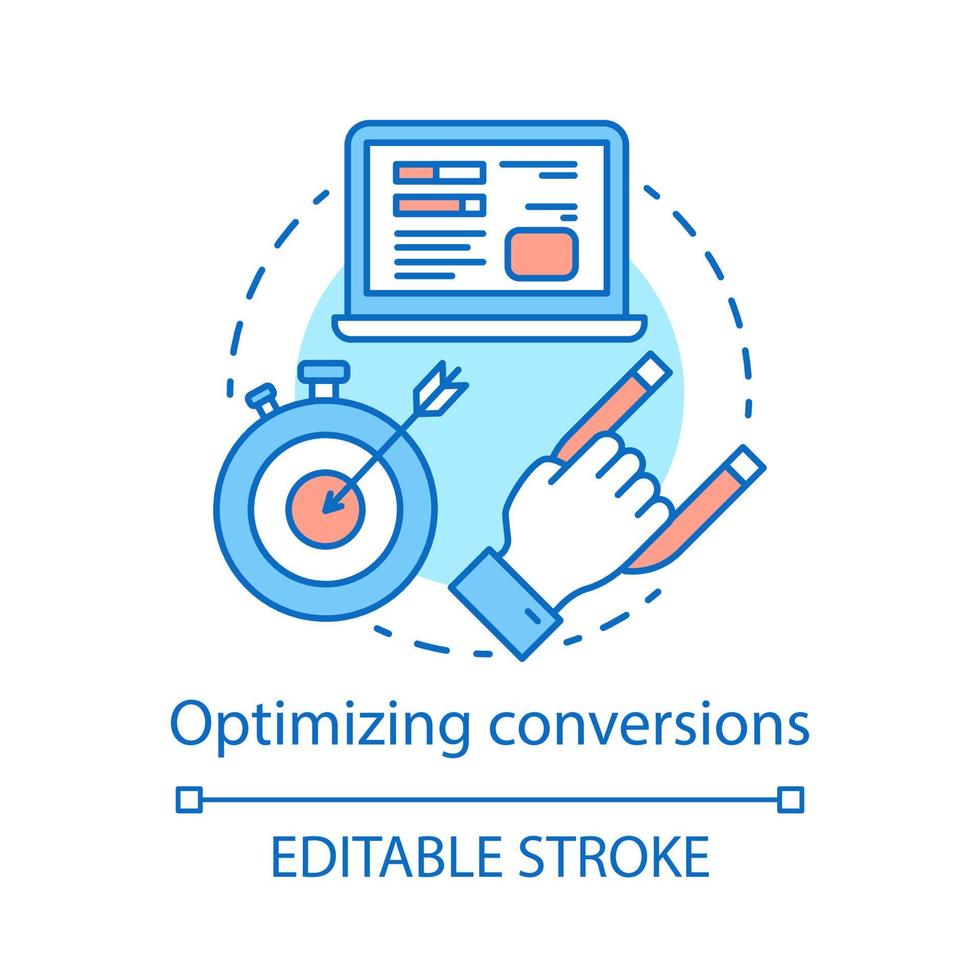 Optimizing conversions

EDITABLE STROKE